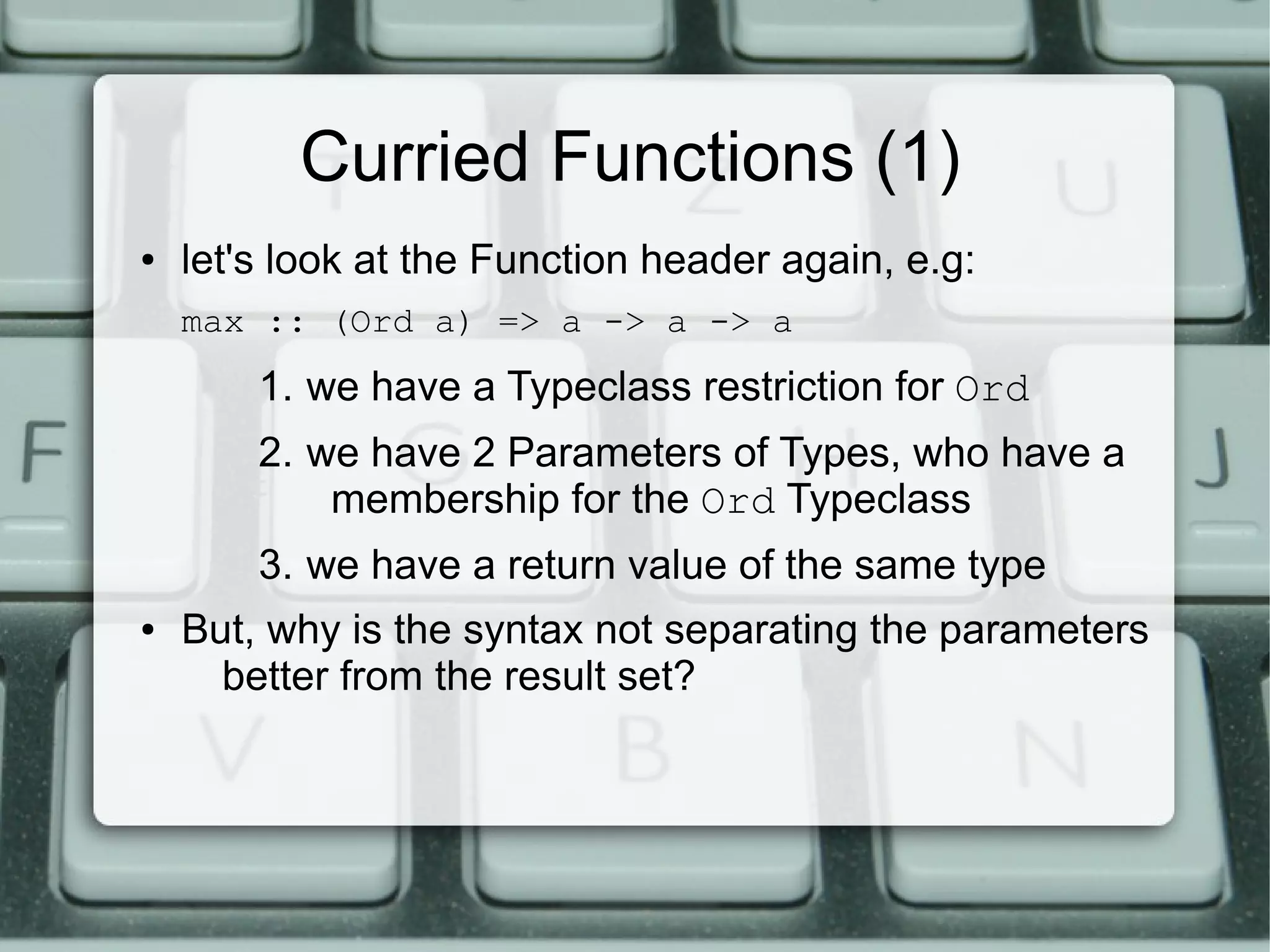 Curried Functions (1)

• let's look at the Function header again, e.g:

max :: (Ord a) => a -> a -> a

1. we have a Typeclass restriction for Ord

2. we have 2 Parameters of Types, who have a membership for the Ord Typeclass

3. we have a return value of the same type

• But, why is the syntax not separating the parameters better from the result set?